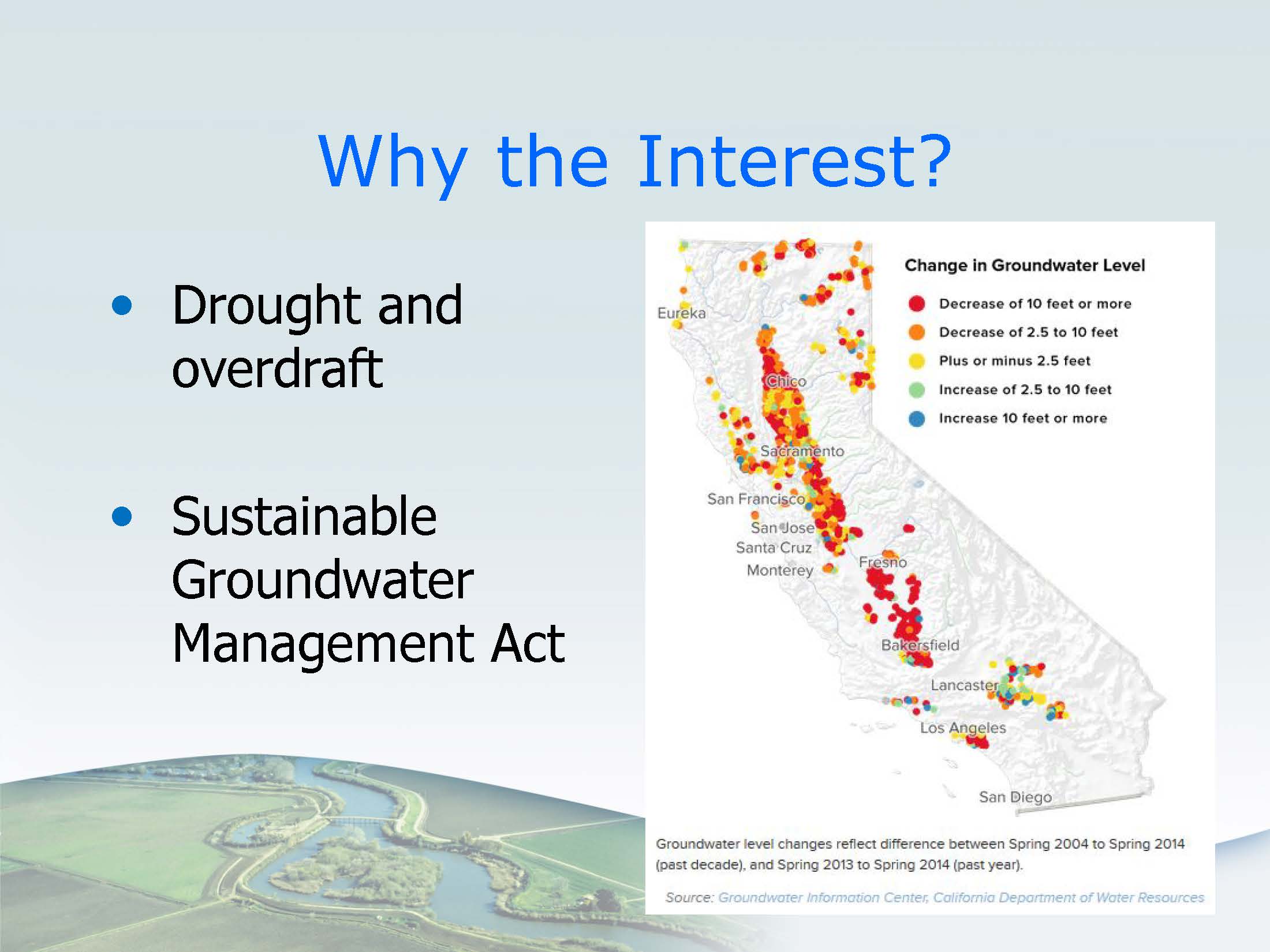 Why the Interest?

• Drought and overdraft

• Sustainable Groundwater Management Act

Change in Groundwater Level

Decrease of 10 feet or more
Decrease of 2.5 to 10 feet
Plus or minus 2.5 feet
Increase of 2.5 to 10 feet
Increase 10 feet or more

Eureka
Chico
Sacramento
San Francisco
San Jose
Santa Cruz
Monterey
Fresno
Bakersfield
Lancaster
Los Angeles
San Diego

Groundwater level changes reflect difference between Spring 2004 to Spring 2014 (past decade), and Spring 2013 to Spring 2014 (past year).

Source: Groundwater Information Center, California Department of Water Resources